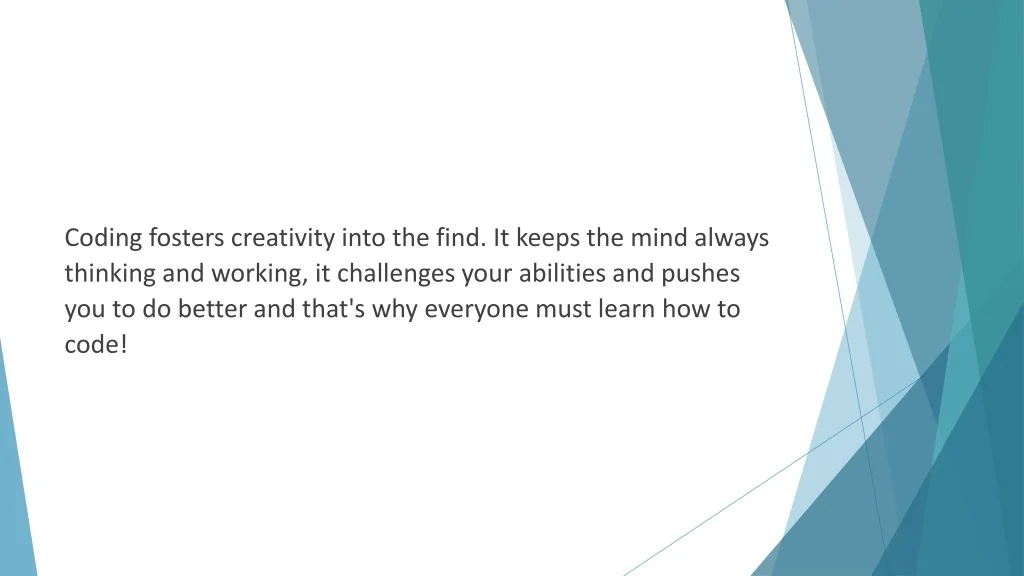 Coding fosters creativity into the find. It keeps the mind always thinking and working, it challenges your abilities and pushes you to do better and that's why everyone must learn how to code!